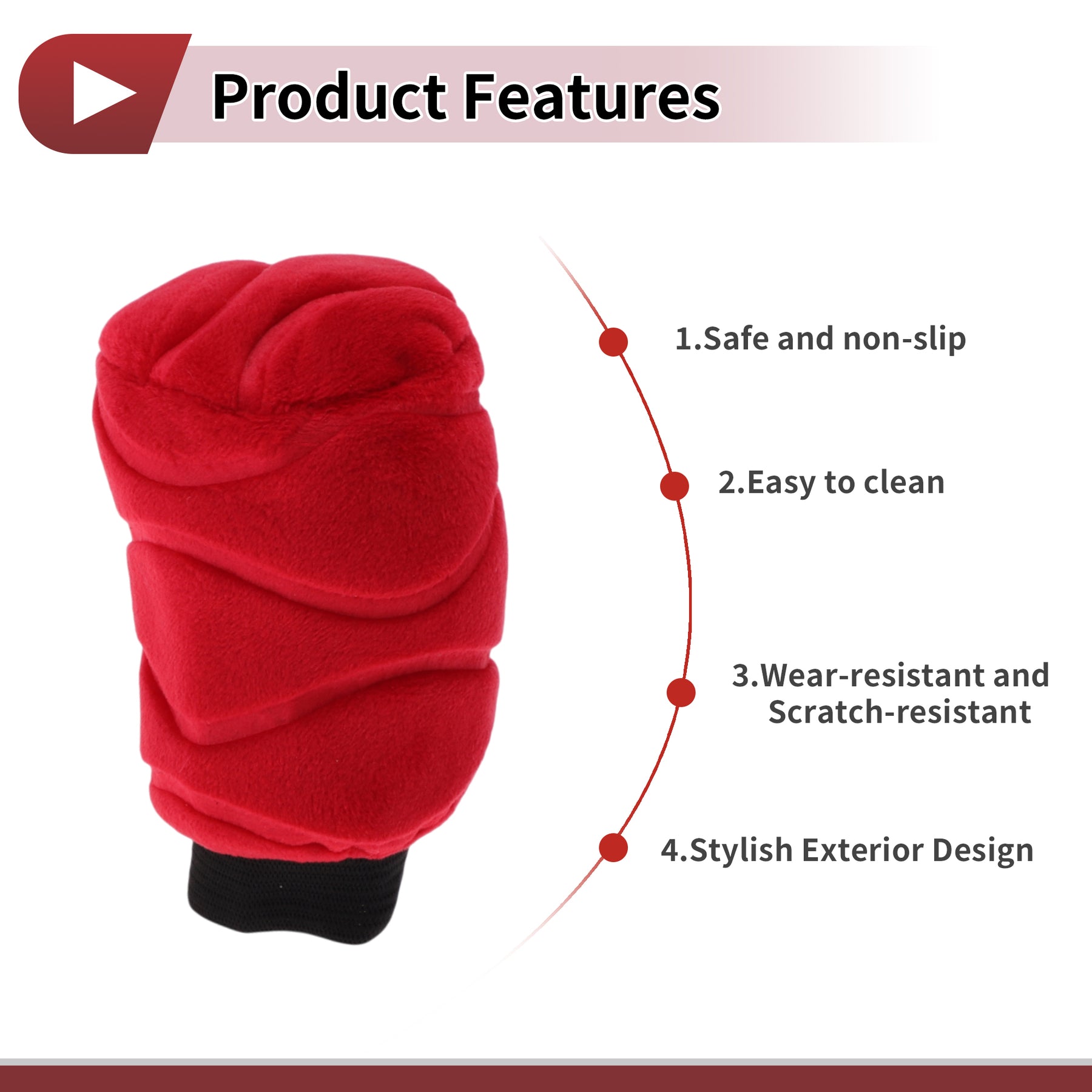 Product Features

1.Safe and non-slip

2.Easy to clean

3.Wear-resistant and Scratch-resistant

4.Stylish Exterior Design